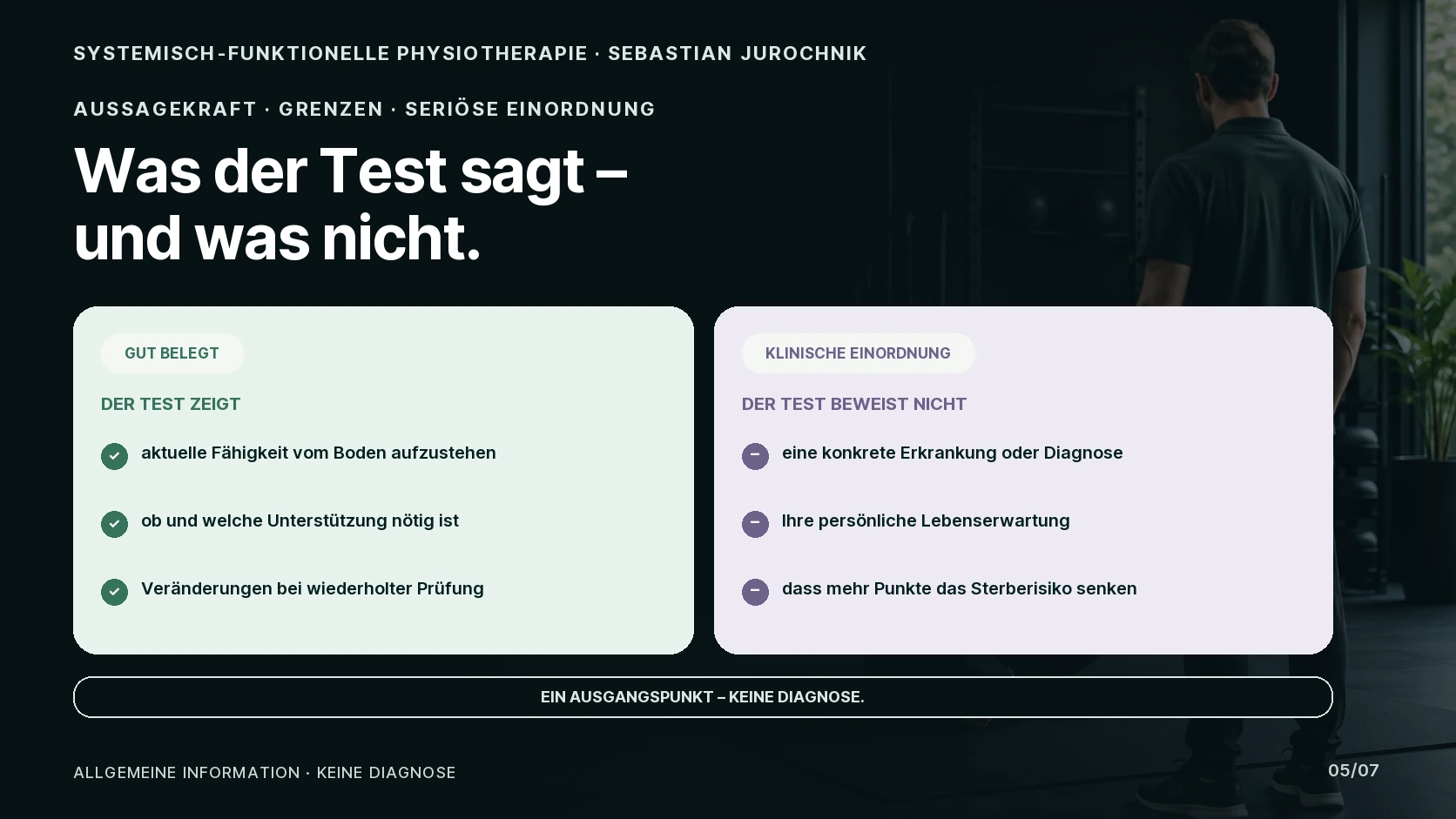 SYSTEMISCH-FUNKTIONELLE PHYSIOTHERAPIE · SEBASTIAN JUROCHNIK

AUSSAGEKRAFT · GRENZEN · SERIÖSE EINORDNUNG

Was der Test sagt – und was nicht.

GUT BELEGT

DER TEST ZEIGT

aktuelle Fähigkeit vom Boden aufzustehen

ob und welche Unterstützung nötig ist

Veränderungen bei wiederholter Prüfung

KLINISCHE EINORDNUNG

DER TEST BEWEIST NICHT

eine konkrete Erkrankung oder Diagnose

Ihre persönliche Lebenserwartung

dass mehr Punkte das Sterberisiko senken

EIN AUSGANGSPUNKT – KEINE DIAGNOSE.

ALLGEMEINE INFORMATION · KEINE DIAGNOSE

05/07